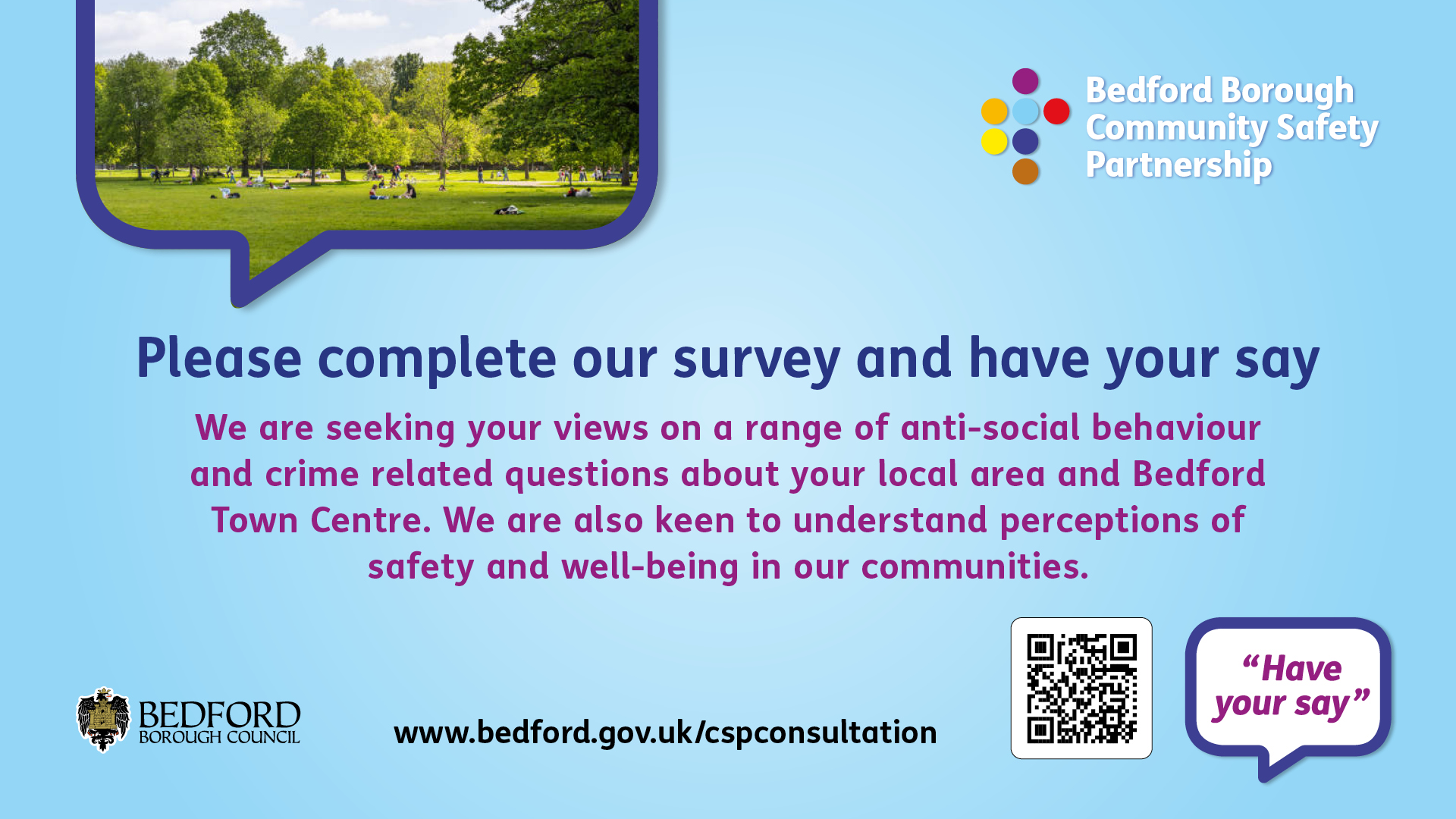 Bedford Borough Community Safety Partnership

Please complete our survey and have your say

We are seeking your views on a range of anti-social behaviour and crime related questions about your local area and Bedford Town Centre. We are also keen to understand perceptions of safety and well-being in our communities.

BEDFORD BOROUGH COUNCIL

www.bedford.gov.uk/cspconsultation

“Have your say”